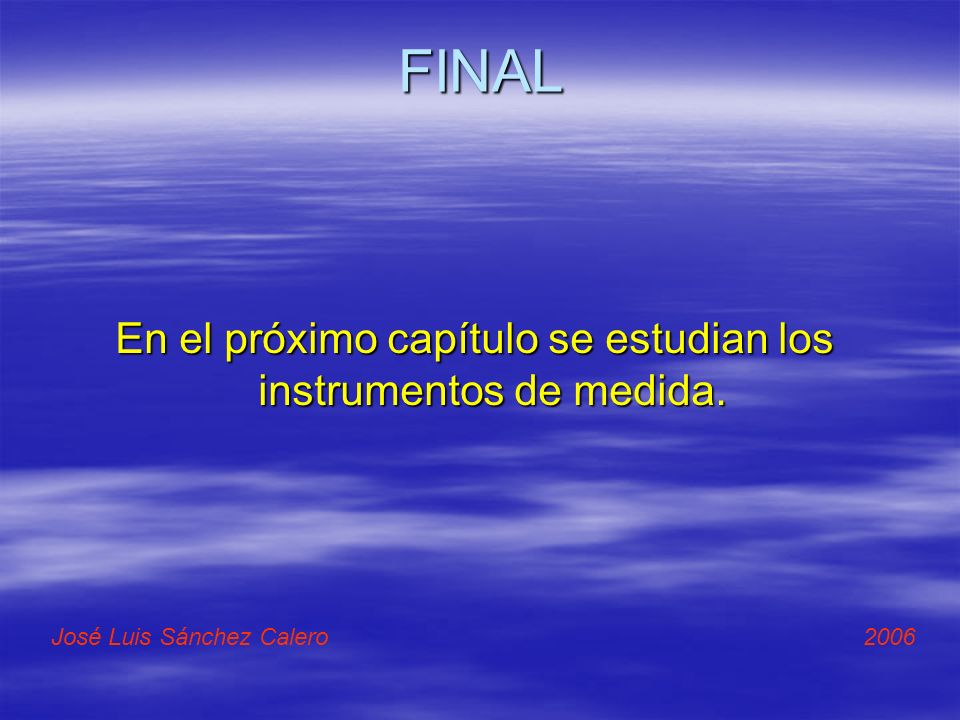 FINAL

En el próximo capítulo se estudian los instrumentos de medida.

José Luis Sánchez Calero

2006